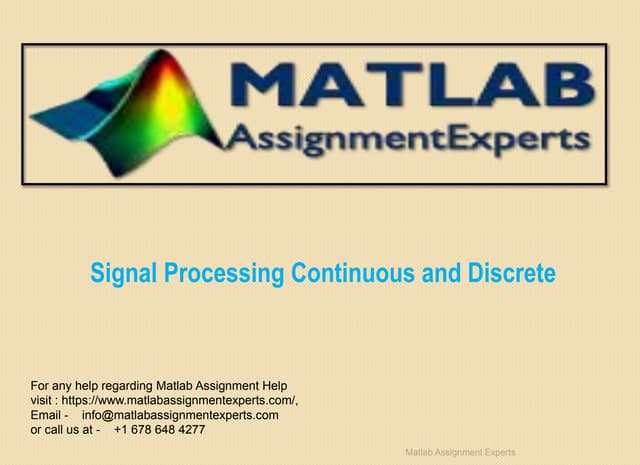 MATLAB
AssignmentExperts

Signal Processing Continuous and Discrete

For any help regarding Matlab Assignment Help
visit : https://www.matlabassignmentexperts.com/,
Email - info@matlabassignmentexperts.com
or call us at - +1 678 648 4277

Matlab Assignment Experts